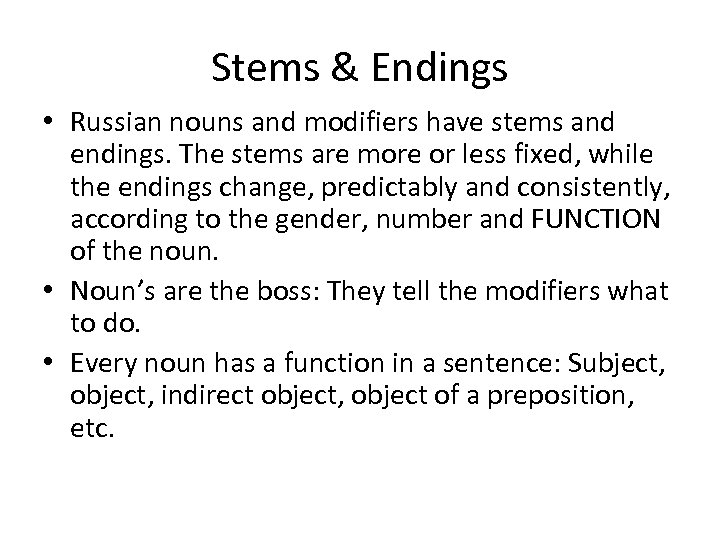 Stems & Endings

• Russian nouns and modifiers have stems and endings. The stems are more or less fixed, while the endings change, predictably and consistently, according to the gender, number and FUNCTION of the noun.

• Noun’s are the boss: They tell the modifiers what to do.

• Every noun has a function in a sentence: Subject, object, indirect object, object of a preposition, etc.